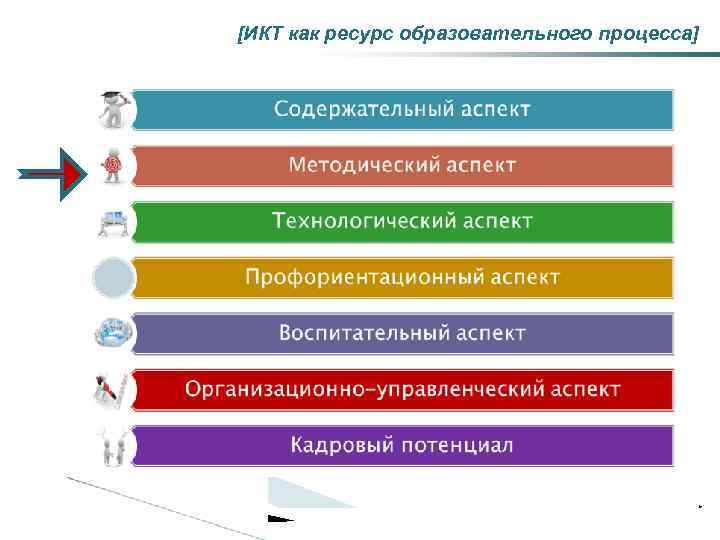 [ИКТ как ресурс образовательного процесса]

Содержательный аспект

Методический аспект

Технологический аспект

Профориентационный аспект

Воспитательный аспект

Организационно-управленческий аспект

Кадровый потенциал